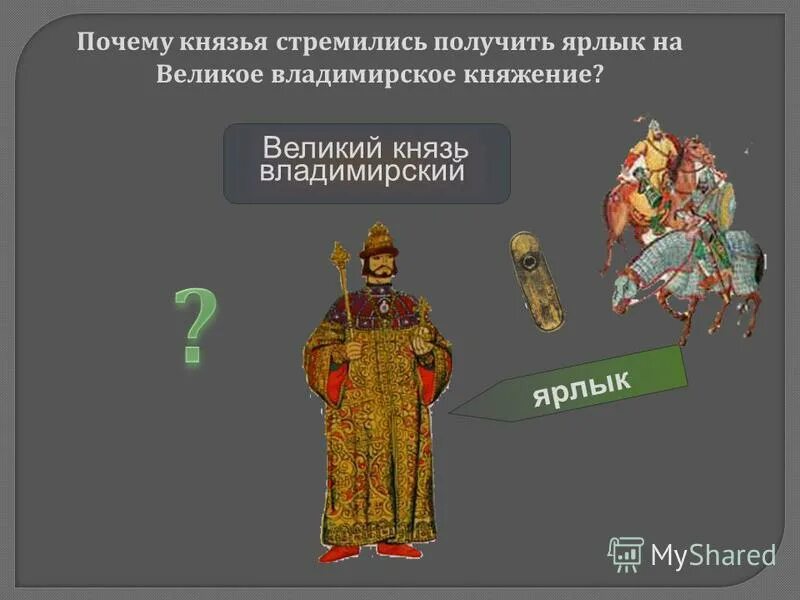 Почему князья стремились получить ярлык на Великое владимирское княжение?

Великий князь владимирский

?

ярлык

MyShared